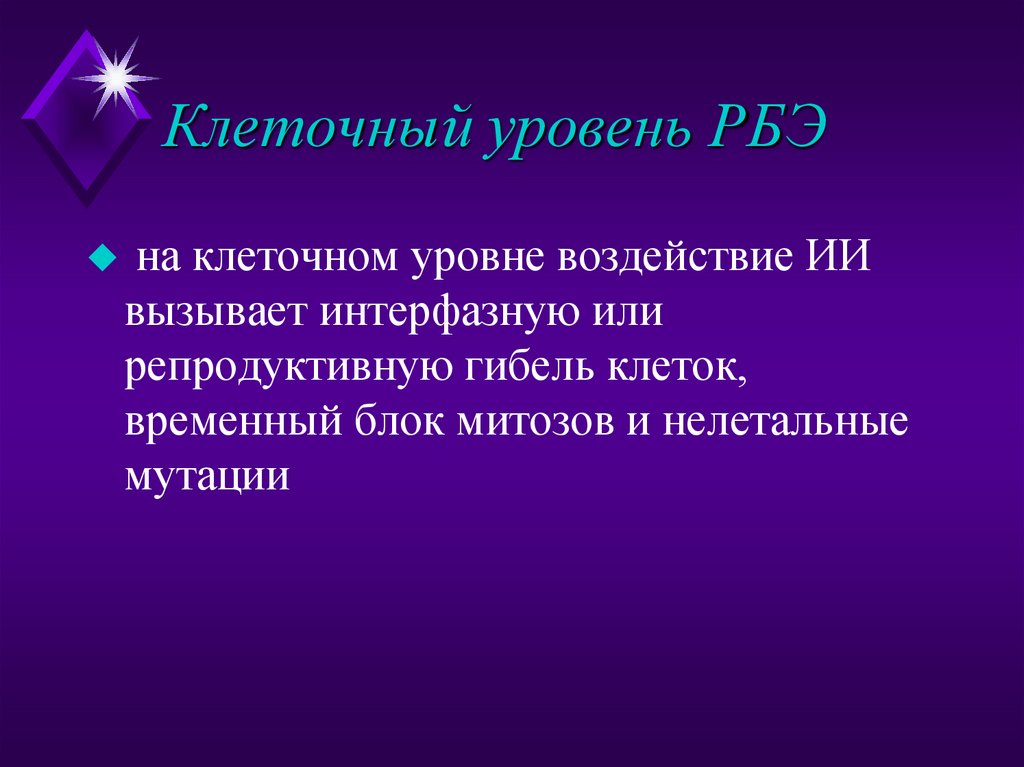 Клеточный уровень РБЭ

на клеточном уровне воздействие ИИ вызывает интерфазную или репродуктивную гибель клеток, временный блок митозов и нелетальные мутации